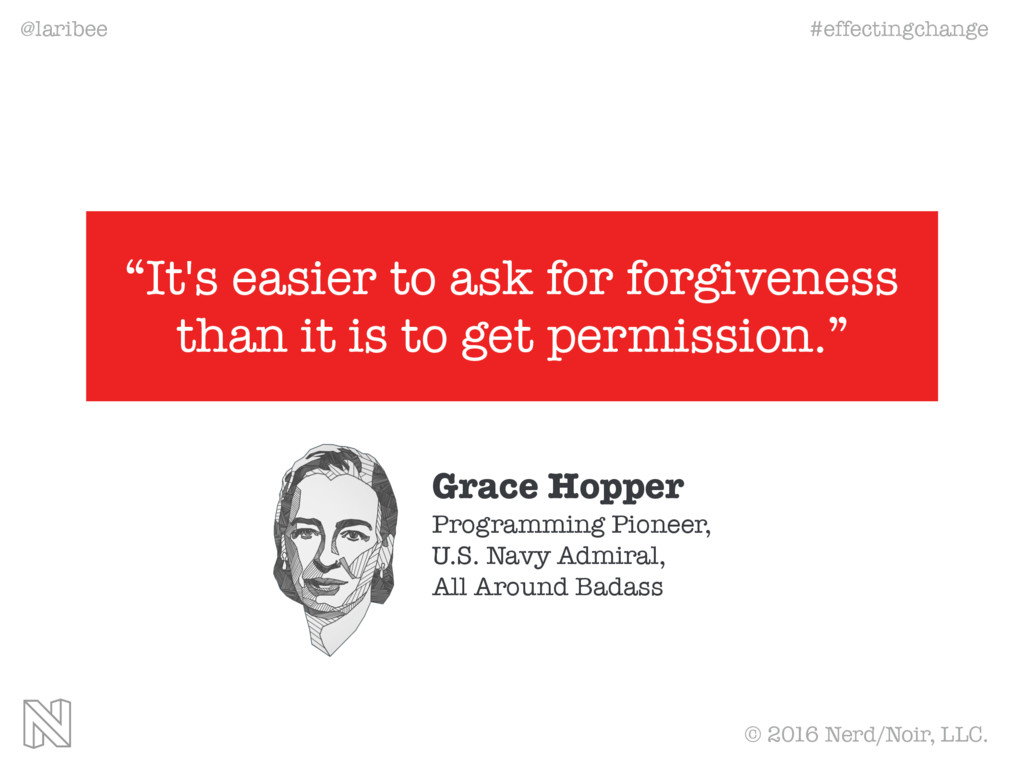 @laribee

#effectingchange

“It's easier to ask for forgiveness than it is to get permission.”

Grace Hopper
Programming Pioneer, U.S. Navy Admiral, All Around Badass

N

© 2016 Nerd/Noir, LLC.